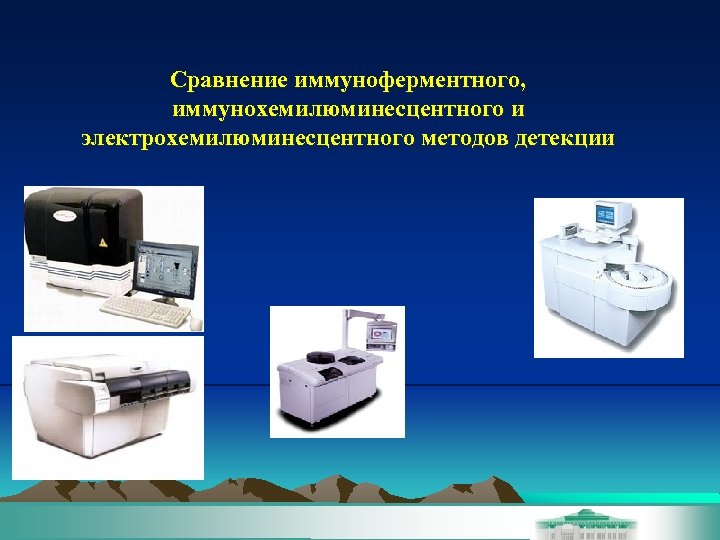 Сравнение иммуноферментного, иммунохемилюминесцентного и электрохемилюминесцентного методов детекции